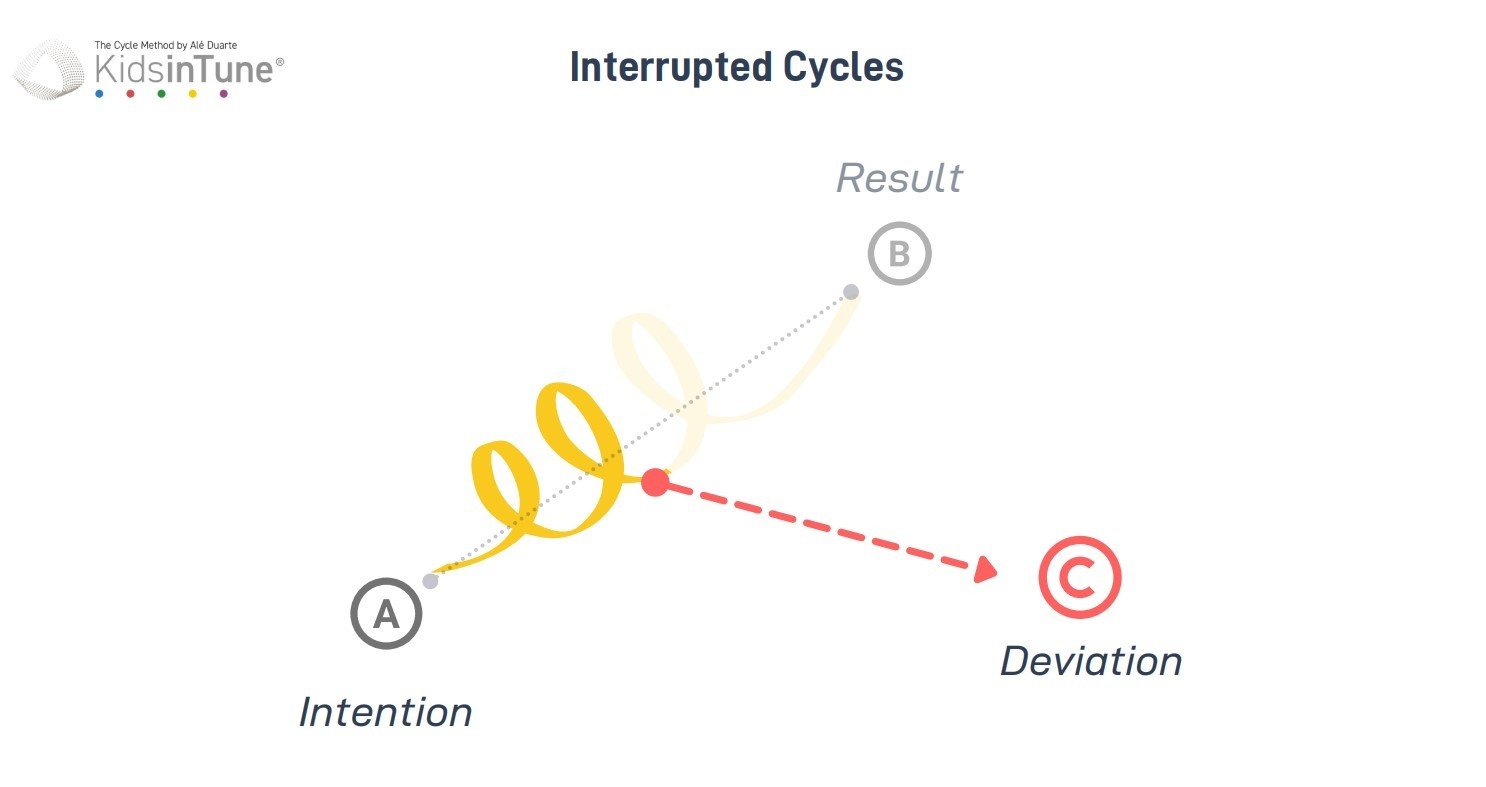 The Cycle Method by Alé Duarte
KidsinTune®

Interrupted Cycles

Result

B

A

Intention

C

Deviation